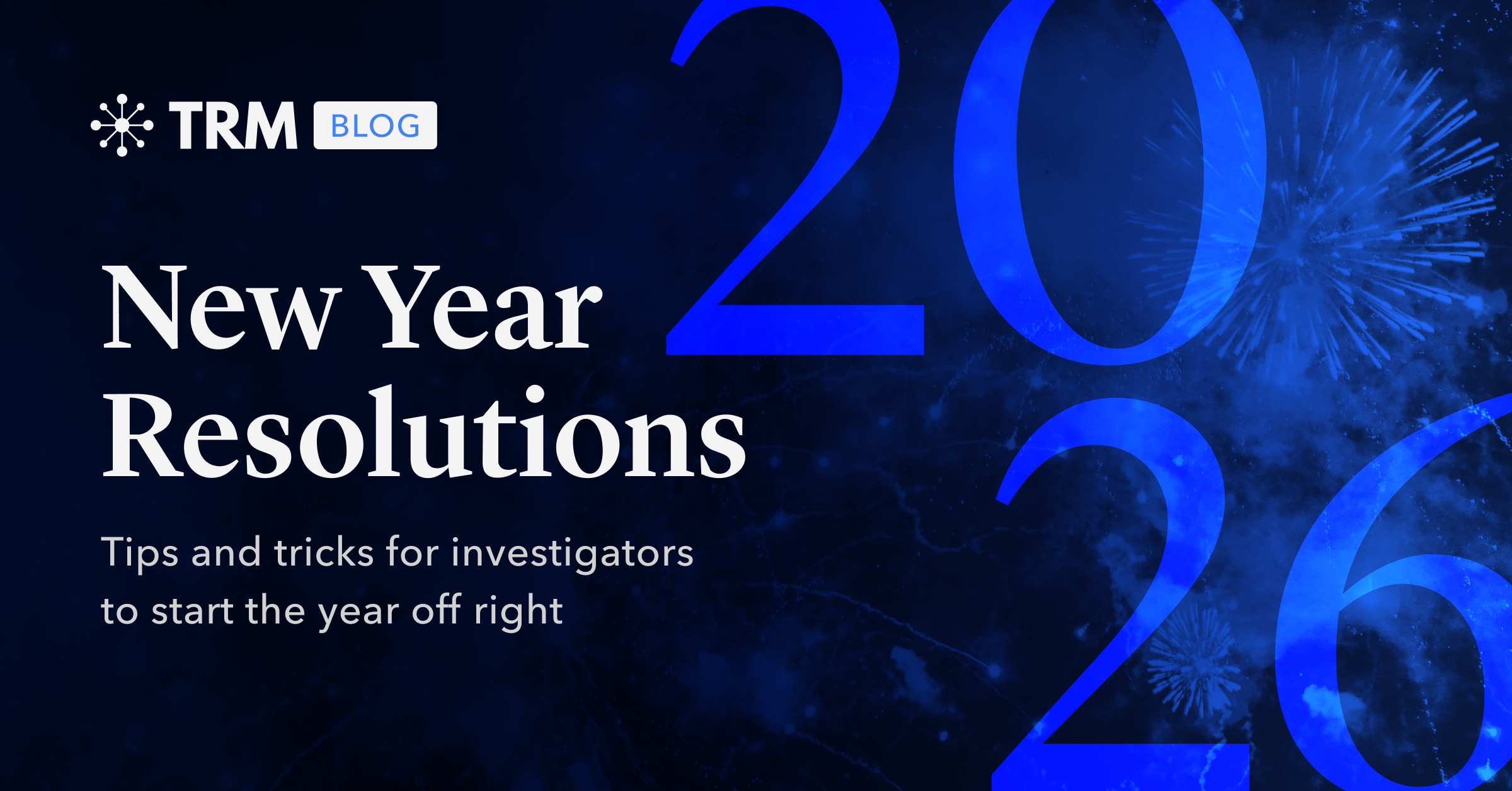 TRM BLOG

New Year Resolutions

Tips and tricks for investigators to start the year off right

2026